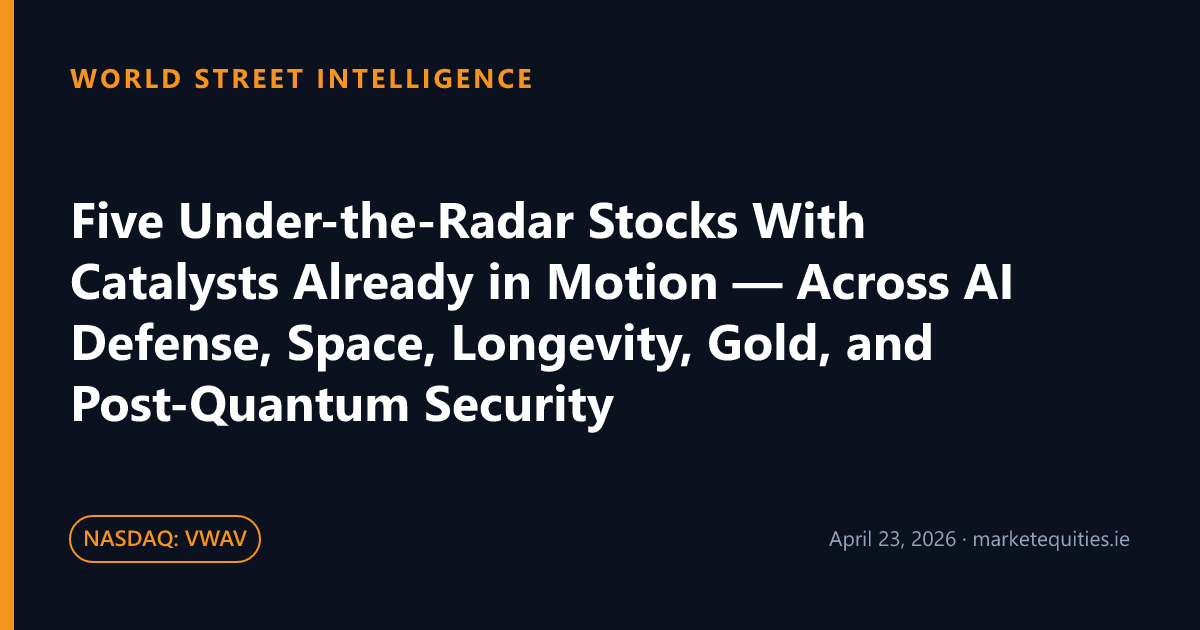 WORLD STREET INTELLIGENCE

Five Under-the-Radar Stocks With Catalysts Already in Motion — Across AI Defense, Space, Longevity, Gold, and Post-Quantum Security

NASDAQ: VWAV

April 23, 2026 · marketequities.ie